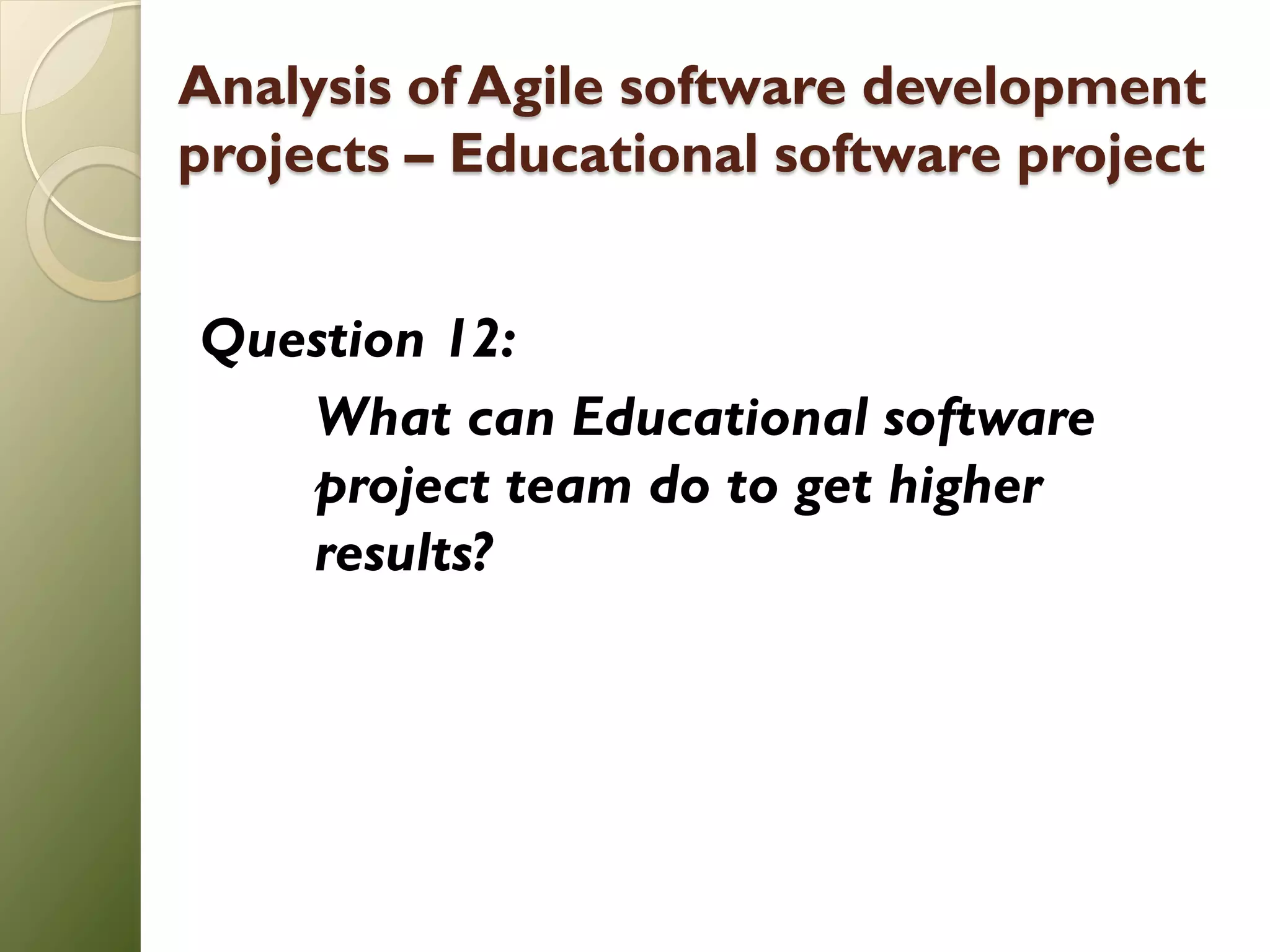 Analysis of Agile software development projects – Educational software project

Question 12:

What can Educational software project team do to get higher results?